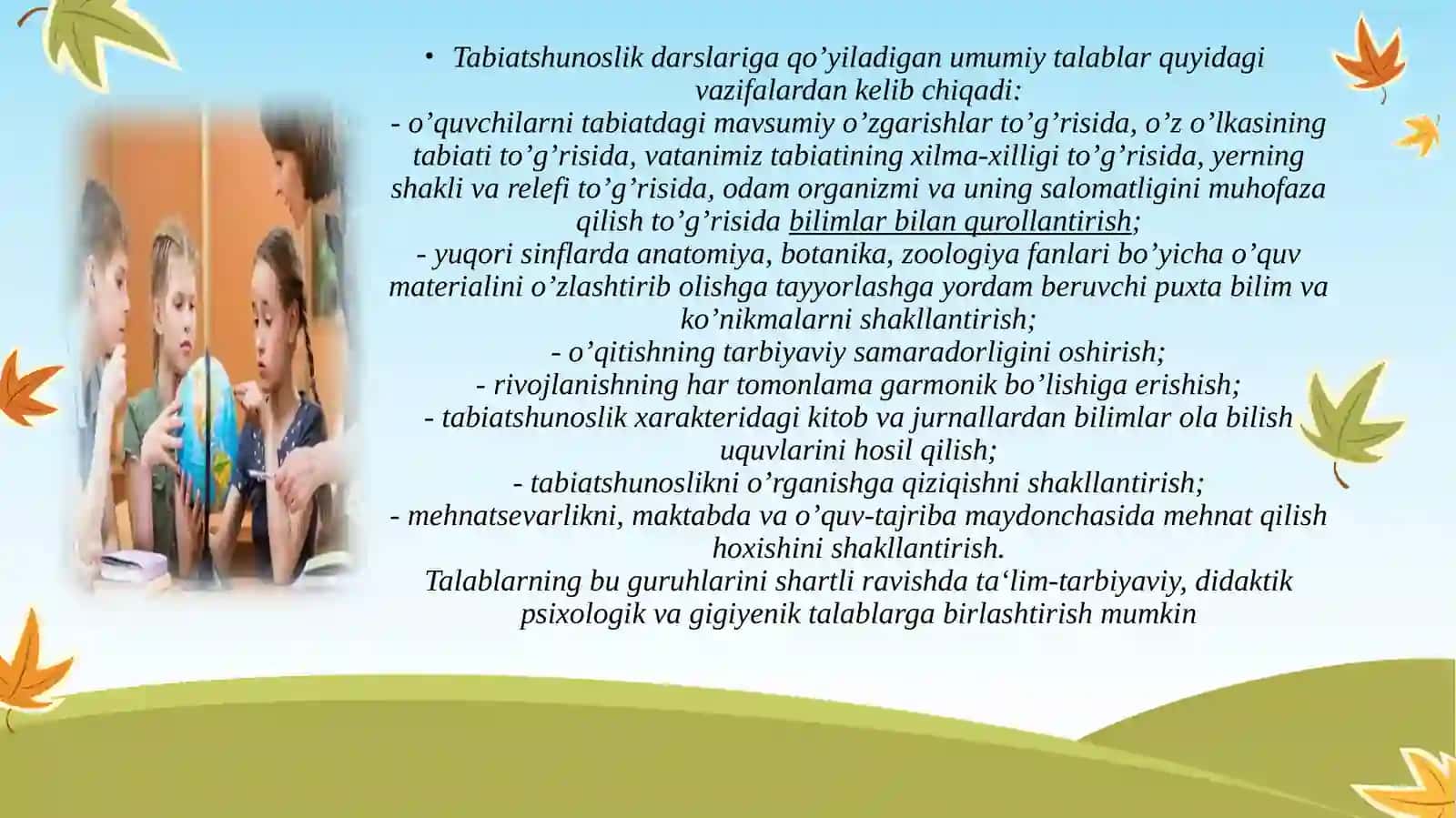 • Tabiatshunoslik darslariga qo’yiladigan umumiy talablar quyidagi vazifalardan kelib chiqadi:
- o’quvchilarni tabiatdagi mavsumiy o’zgarishlar to’g’risida, o’z o’lkasining tabiati to’g’risida, vatanimiz tabiatining xilma-xilligi to’g’risida, yerning shakli va relefi to’g’risida, odam organizmi va uning salomatligini muhofaza qilish to’g’risida bilimlar bilan qurollantirish;
- yuqori sinflarda anatomiya, botanika, zoologiya fanlari bo’yicha o’quv materialini o’zlashtirib olishga tayyorlashga yordam beruvchi puxta bilim va ko’nikmalarni shakllantirish;
- o’qitishning tarbiyaviy samaradorligini oshirish;
- rivojlanishning har tomonlama garmonik bo’lishiga erishish;
- tabiatshunoslik xarakteridagi kitob va jurnallardan bilimlar ola bilish uquvlarini hosil qilish;
- tabiatshunoslikni o’rganishga qiziqishni shakllantirish;
- mehnatsevarlikni, maktabda va o’quv-tajriba maydonchasida mehnat qilish hoxishini shakllantirish.
Talablarning bu guruhlarini shartli ravishda ta‘lim-tarbiyaviy, didaktik psixologik va gigiyenik talablarga birlashtirish mumkin